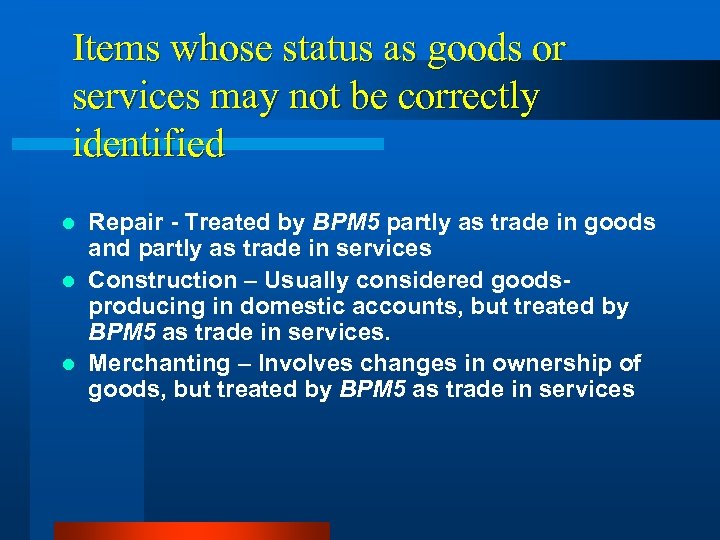 Items whose status as goods or services may not be correctly identified

- Repair - Treated by BPM5 partly as trade in goods and partly as trade in services
- Construction – Usually considered goods-producing in domestic accounts, but treated by BPM5 as trade in services.
- Merchanting – Involves changes in ownership of goods, but treated by BPM5 as trade in services